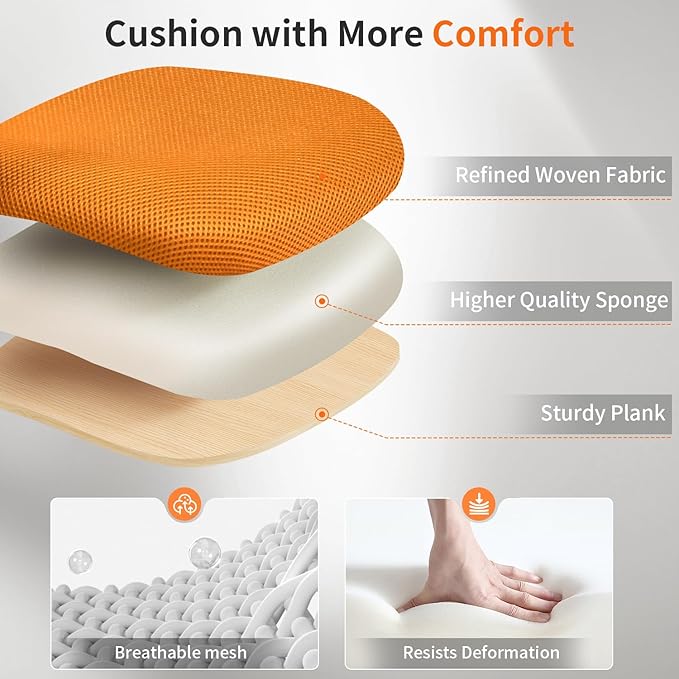 Cushion with More Comfort

Refined Woven Fabric

Higher Quality Sponge

Sturdy Plank

Breathable mesh

Resists Deformation